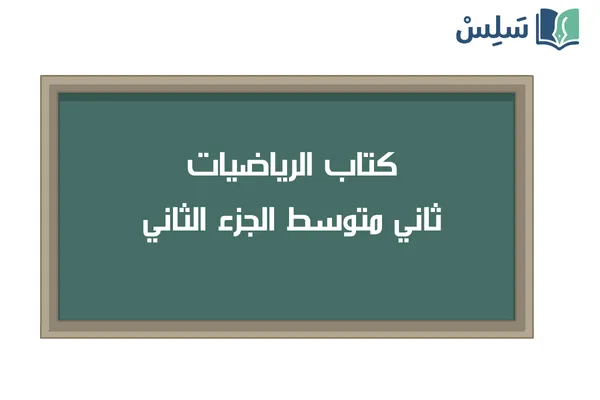 سَلِسْ

كتاب الرياضيات
ثاني متوسط الجزء الثاني